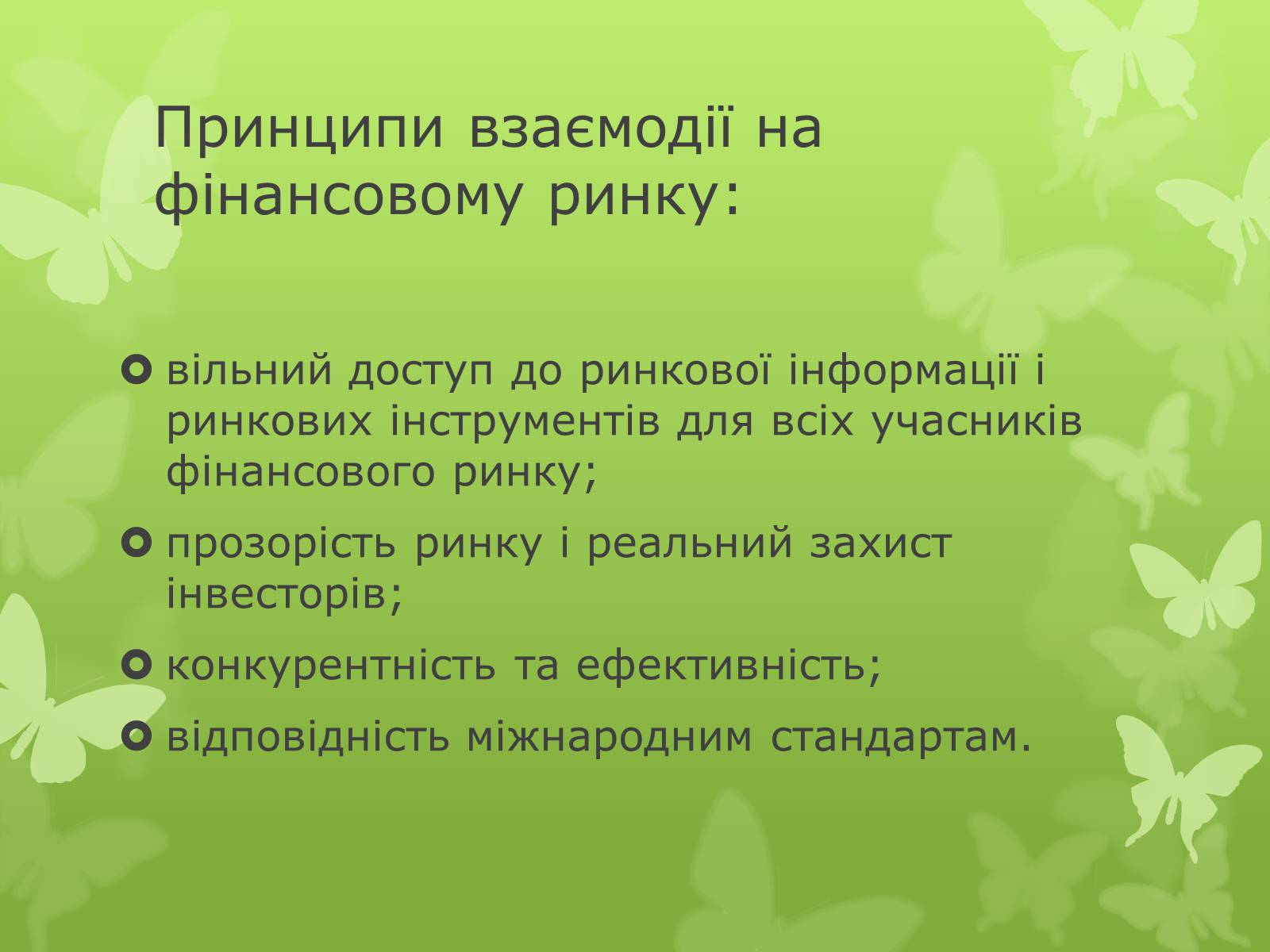 Принципи взаємодії на фінансовому ринку:

вільний доступ до ринкової інформації і ринкових інструментів для всіх учасників фінансового ринку;

прозорість ринку і реальний захист інвесторів;

конкурентність та ефективність;

відповідність міжнародним стандартам.